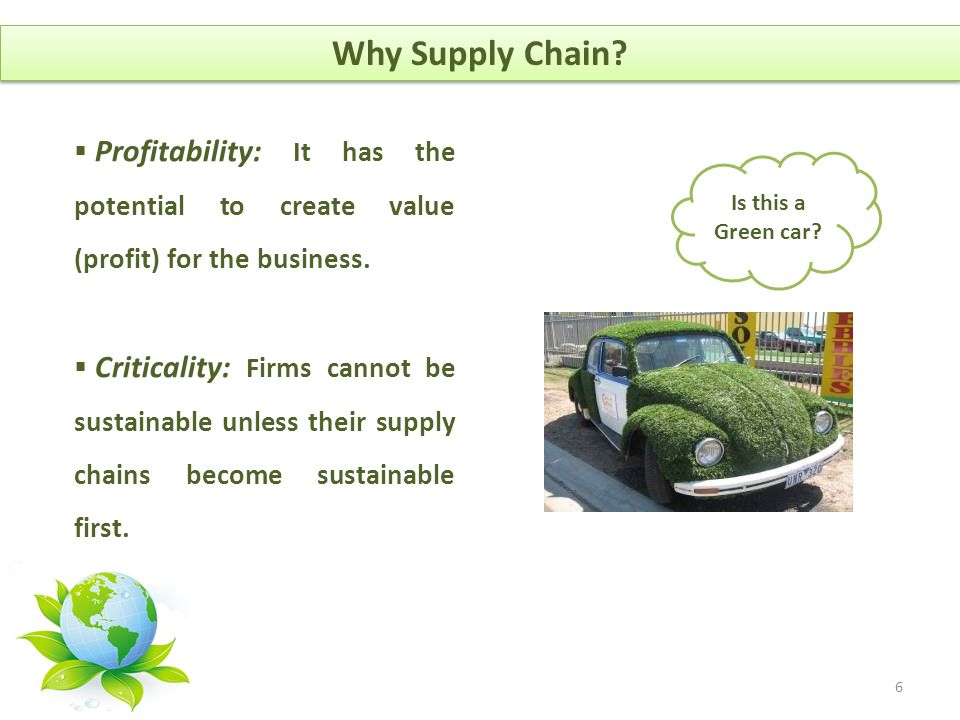 Why Supply Chain?

▪ Profitability: It has the potential to create value (profit) for the business.

▪ Criticality: Firms cannot be sustainable unless their supply chains become sustainable first.

Is this a Green car?

6